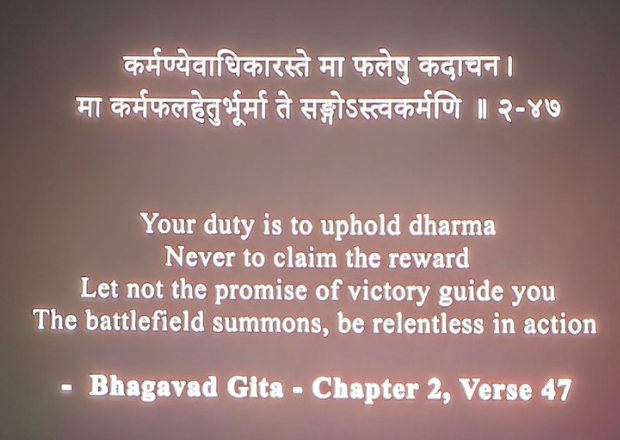 कर्मण्येवाधिकारस्ते मा फलेषु कदाचन।
मा कर्मफलहेतुर्भूर्मा ते सङ्गोऽस्त्वकर्मणि ॥ २-४७

Your duty is to uphold dharma
Never to claim the reward
Let not the promise of victory guide you
The battlefield summons, be relentless in action

- Bhagavad Gita - Chapter 2, Verse 47